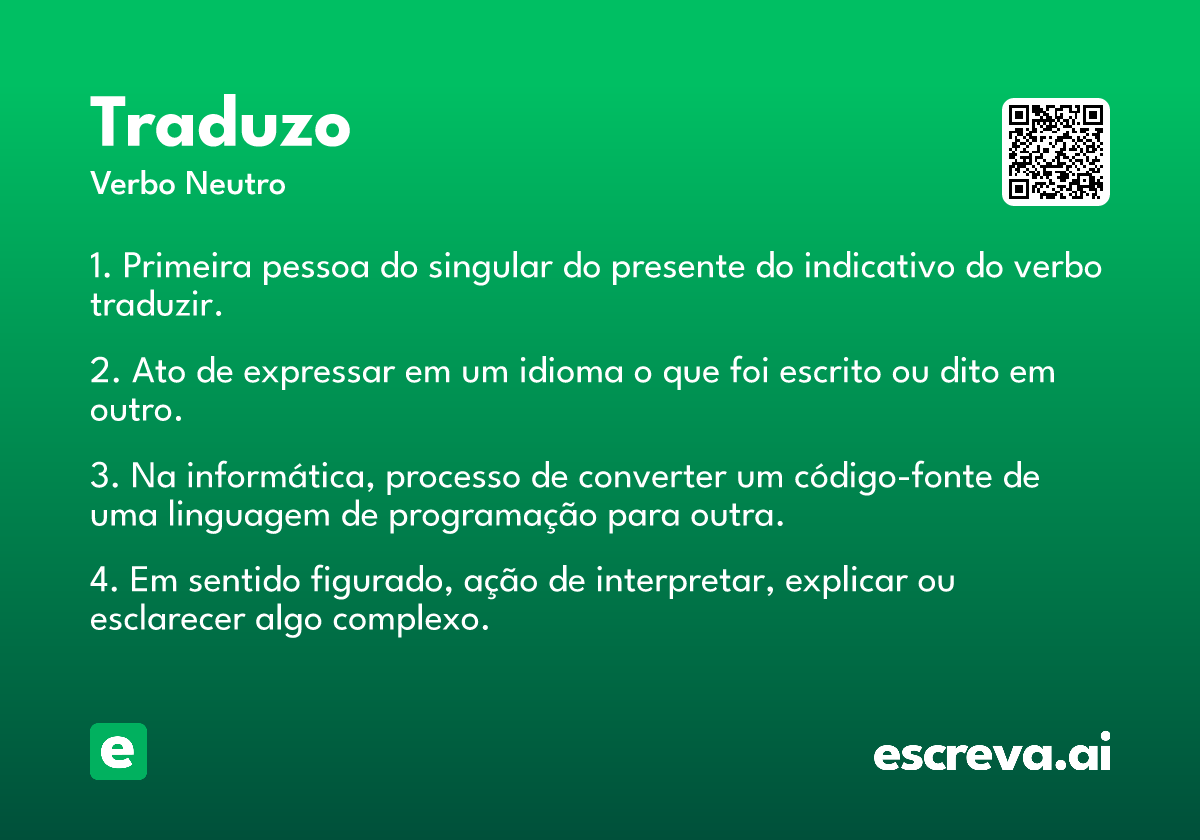 Traduzo
Verbo Neutro

1. Primeira pessoa do singular do presente do indicativo do verbo traduzir.

2. Ato de expressar em um idioma o que foi escrito ou dito em outro.

3. Na informática, processo de converter um código-fonte de uma linguagem de programação para outra.

4. Em sentido figurado, ação de interpretar, explicar ou esclarecer algo complexo.

e

escreva.ai